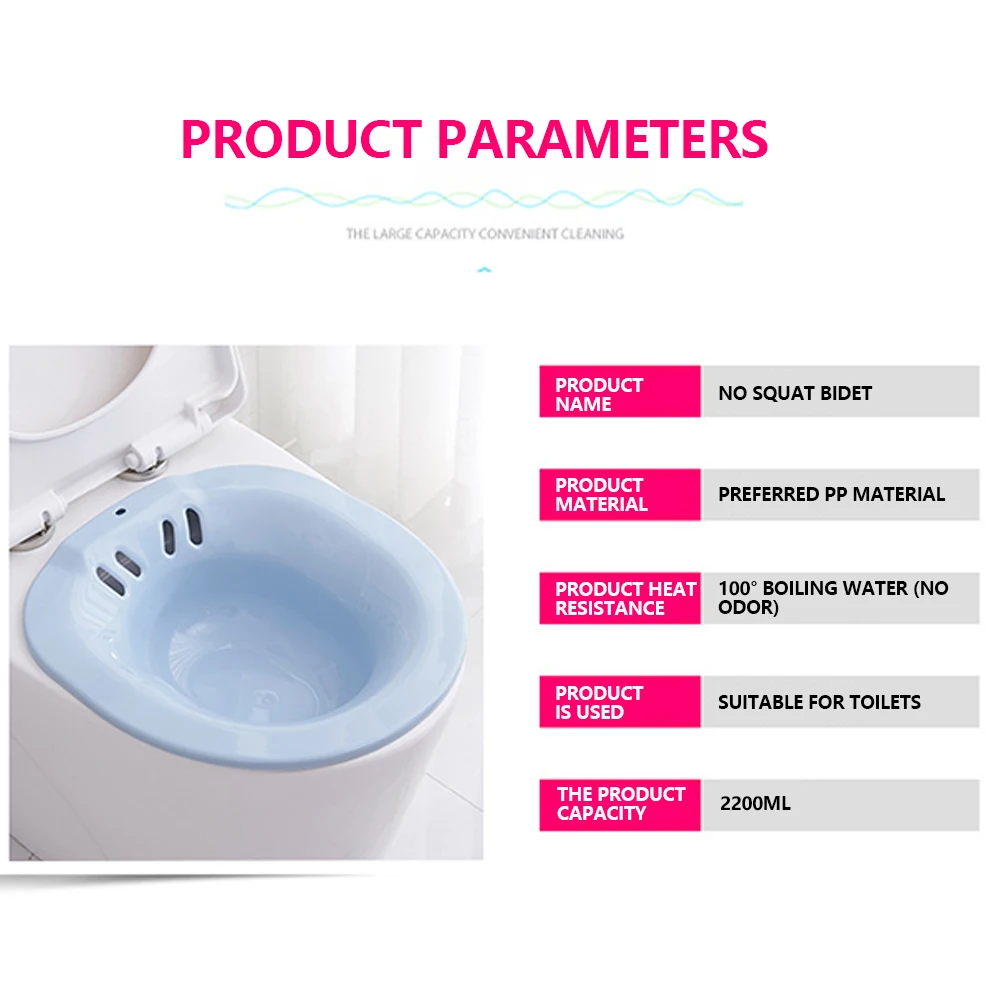 PRODUCT PARAMETERS

THE LARGE CAPACITY CONVENIENT CLEANING

| PRODUCT NAME | NO SQUAT BIDET |
|---|---|
| PRODUCT MATERIAL | PREFERRED PP MATERIAL |
| PRODUCT HEAT RESISTANCE | 100° BOILING WATER (NO ODOR) |
| PRODUCT IS USED | SUITABLE FOR TOILETS |
| THE PRODUCT CAPACITY | 2200ML |